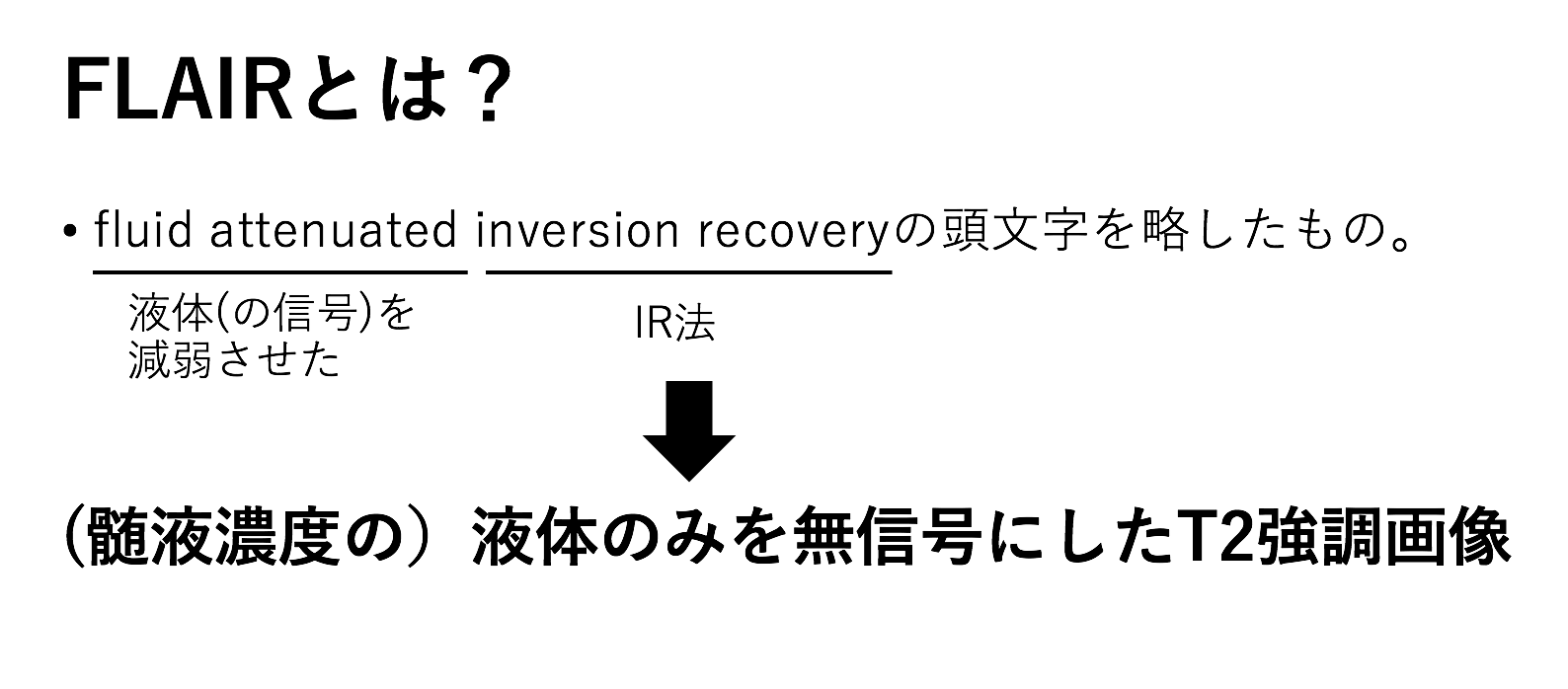 FLAIRとは？

• fluid attenuated inversion recoveryの頭文字を略したもの。

液体(の信号)を減弱させた

IR法

（髄液濃度の）液体のみを無信号にしたT2強調画像